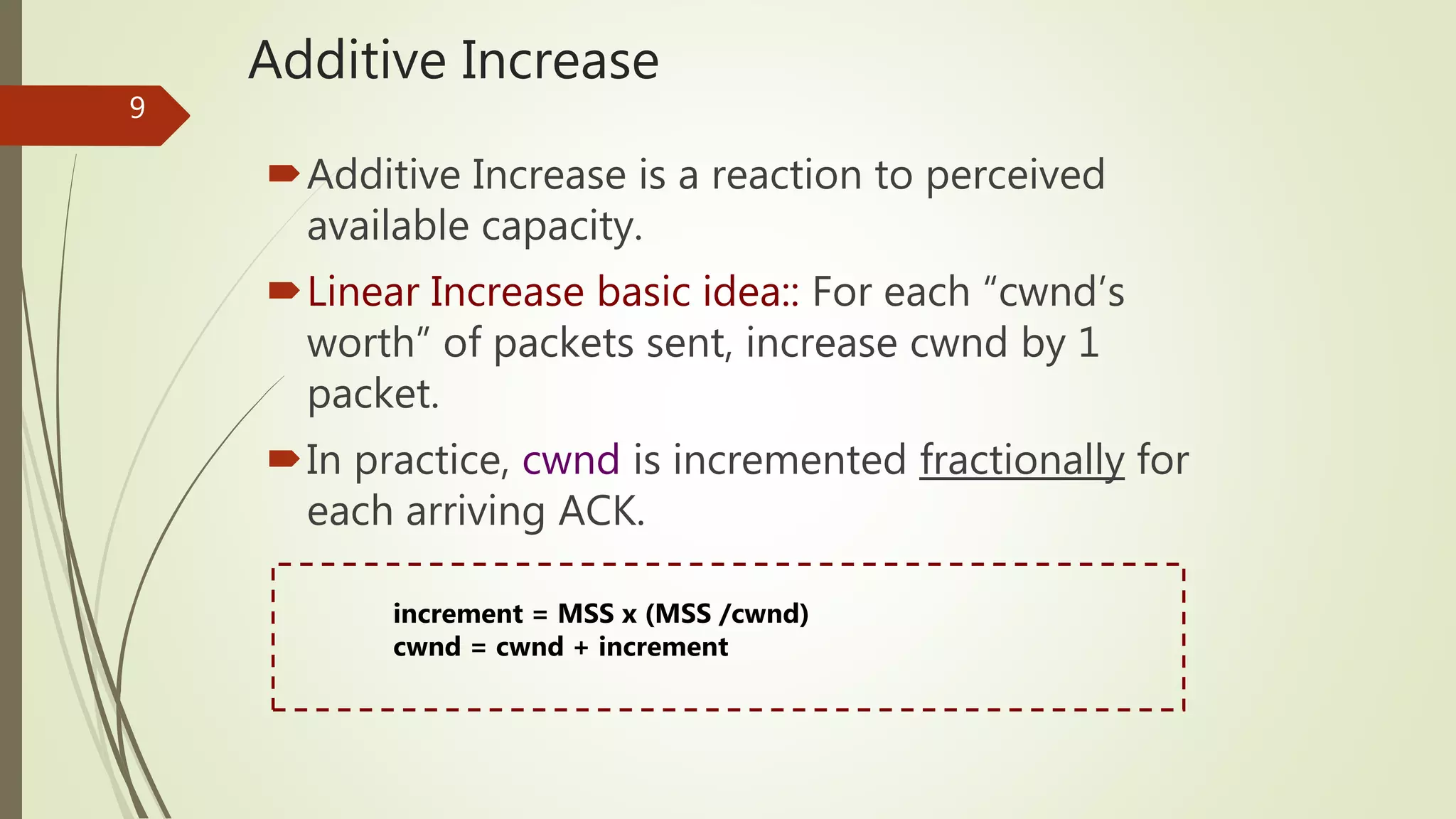 Additive Increase

9

Additive Increase is a reaction to perceived available capacity.

Linear Increase basic idea:: For each “cwnd’s worth” of packets sent, increase cwnd by 1 packet.

In practice, cwnd is incremented fractionally for each arriving ACK.

increment = MSS x (MSS /cwnd)
cwnd = cwnd + increment